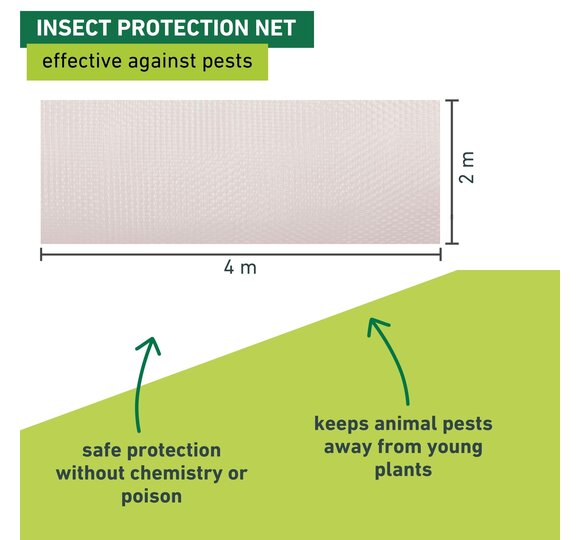 INSECT PROTECTION NET
effective against pests

2 m

4 m

safe protection without chemistry or poison

keeps animal pests away from young plants